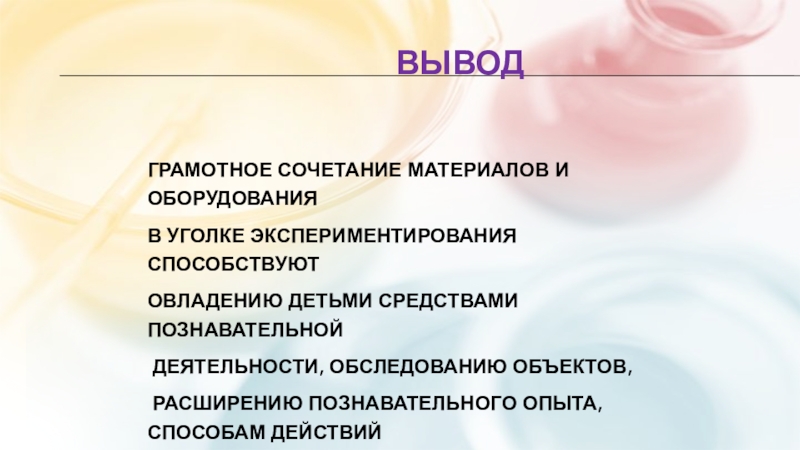 ВЫВОД

ГРАМОТНОЕ СОЧЕТАНИЕ МАТЕРИАЛОВ И ОБОРУДОВАНИЯ

В УГОЛКЕ ЭКСПЕРИМЕНТИРОВАНИЯ СПОСОБСТВУЮТ

ОВЛАДЕНИЮ ДЕТЬМИ СРЕДСТВАМИ ПОЗНАВАТЕЛЬНОЙ

ДЕЯТЕЛЬНОСТИ, ОБСЛЕДОВАНИЮ ОБЪЕКТОВ,

РАСШИРЕНИЮ ПОЗНАВАТЕЛЬНОГО ОПЫТА, СПОСОБАМ ДЕЙСТВИЙ